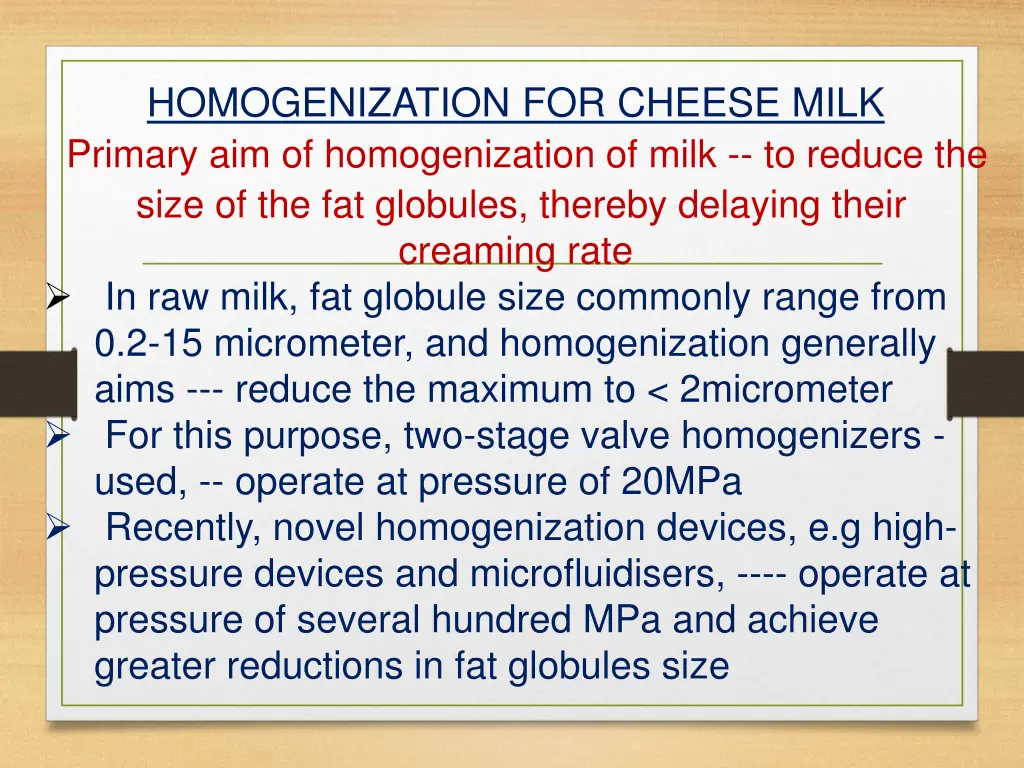 HOMOGENIZATION FOR CHEESE MILK

Primary aim of homogenization of milk -- to reduce the size of the fat globules, thereby delaying their creaming rate

➢ In raw milk, fat globule size commonly range from 0.2-15 micrometer, and homogenization generally aims --- reduce the maximum to < 2micrometer
➢ For this purpose, two-stage valve homogenizers - used, -- operate at pressure of 20MPa
➢ Recently, novel homogenization devices, e.g high-pressure devices and microfluidisers, ---- operate at pressure of several hundred MPa and achieve greater reductions in fat globules size